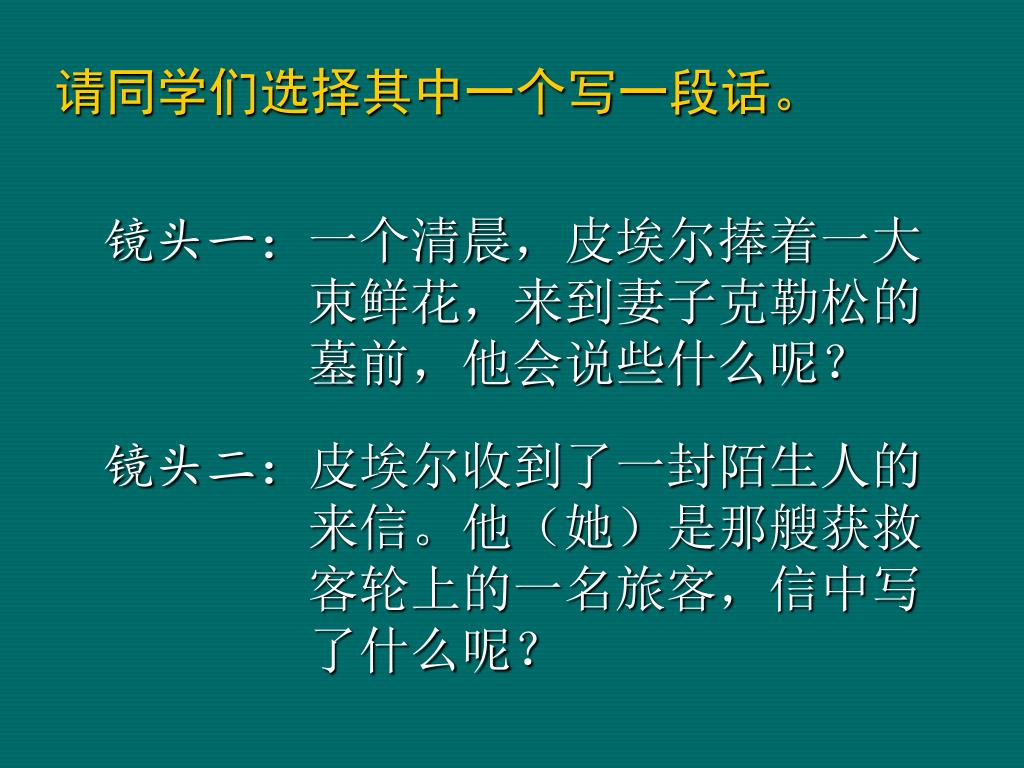 请同学们选择其中一个写一段话。

镜头一：一个清晨，皮埃尔捧着一大束鲜花，来到妻子克勒松的墓前，他会说些什么呢？

镜头二：皮埃尔收到了一封陌生人的来信。他（她）是那艘获救客轮上的一名旅客，信中写了什么呢？